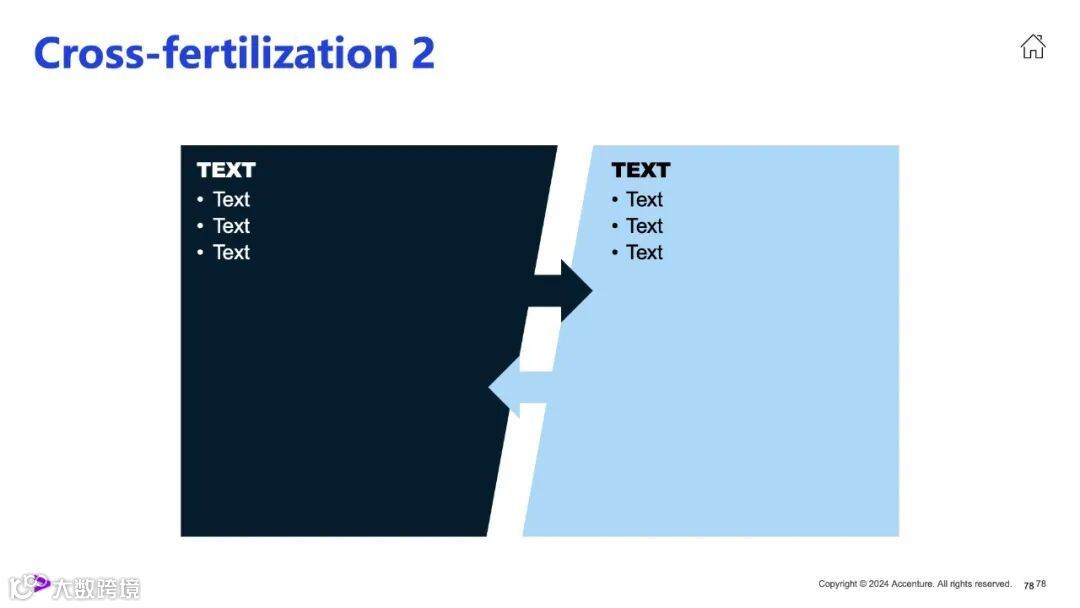 Cross-fertilization 2

TEXT
• Text
• Text
• Text

TEXT
• Text
• Text
• Text

大数跨境

Copyright © 2024 Accenture. All rights reserved. 78 78